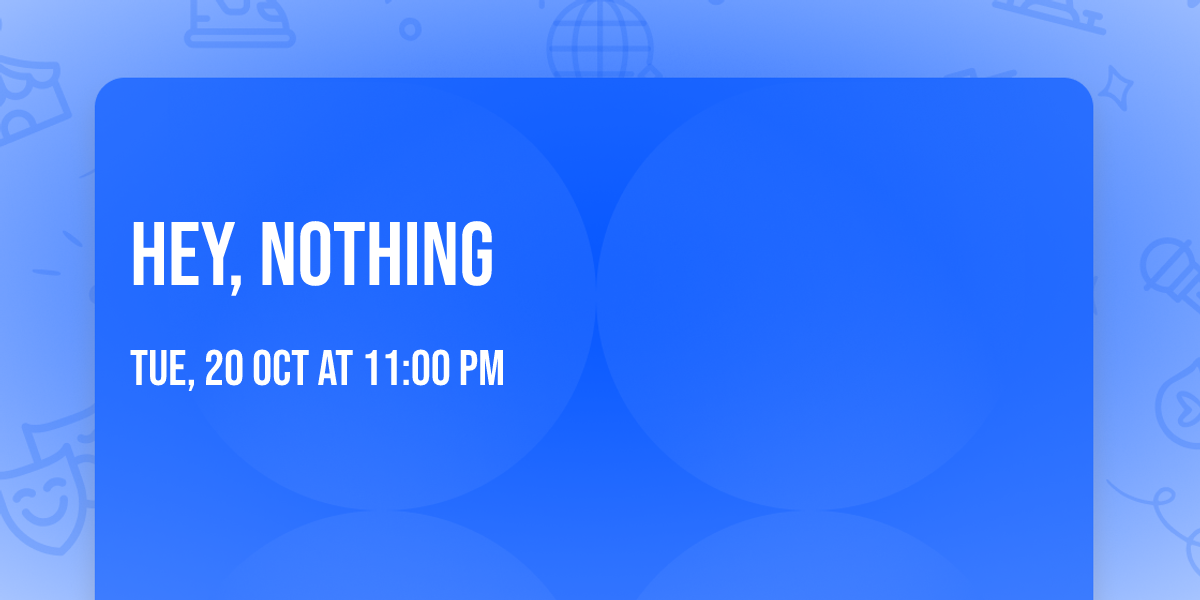 HEY, NOTHING

TUE, 20 OCT AT 11:00 PM